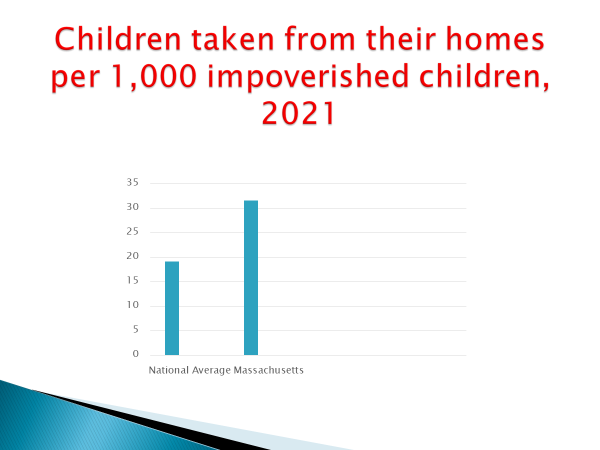 Children taken from their homes per 1,000 impoverished children, 2021

35
30
25
20
15
10
5
0

National Average Massachusetts